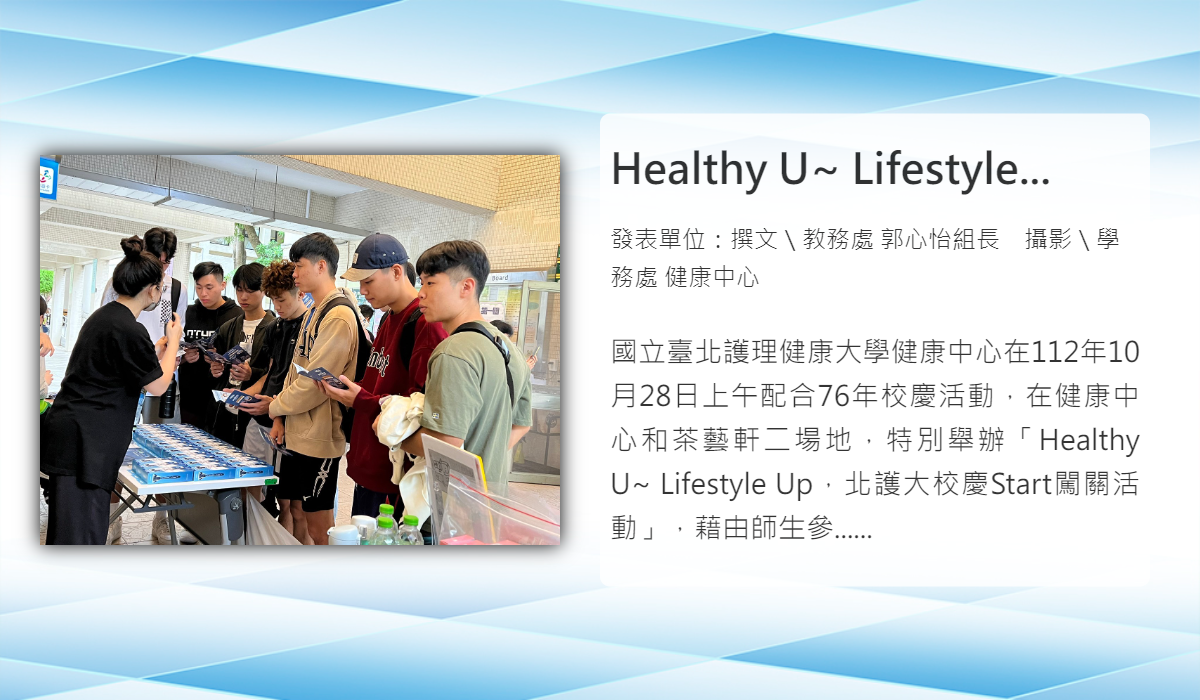 Healthy U~ Lifestyle...

發表單位：撰文 \ 教務處 郭心怡組長　攝影 \ 學務處 健康中心

國立臺北護理健康大學健康中心在112年10月28日上午配合76年校慶活動，在健康中心和茶藝軒二場地，特別舉辦「Healthy U~ Lifestyle Up，北護大校慶Start闖關活動」，藉由師生參......